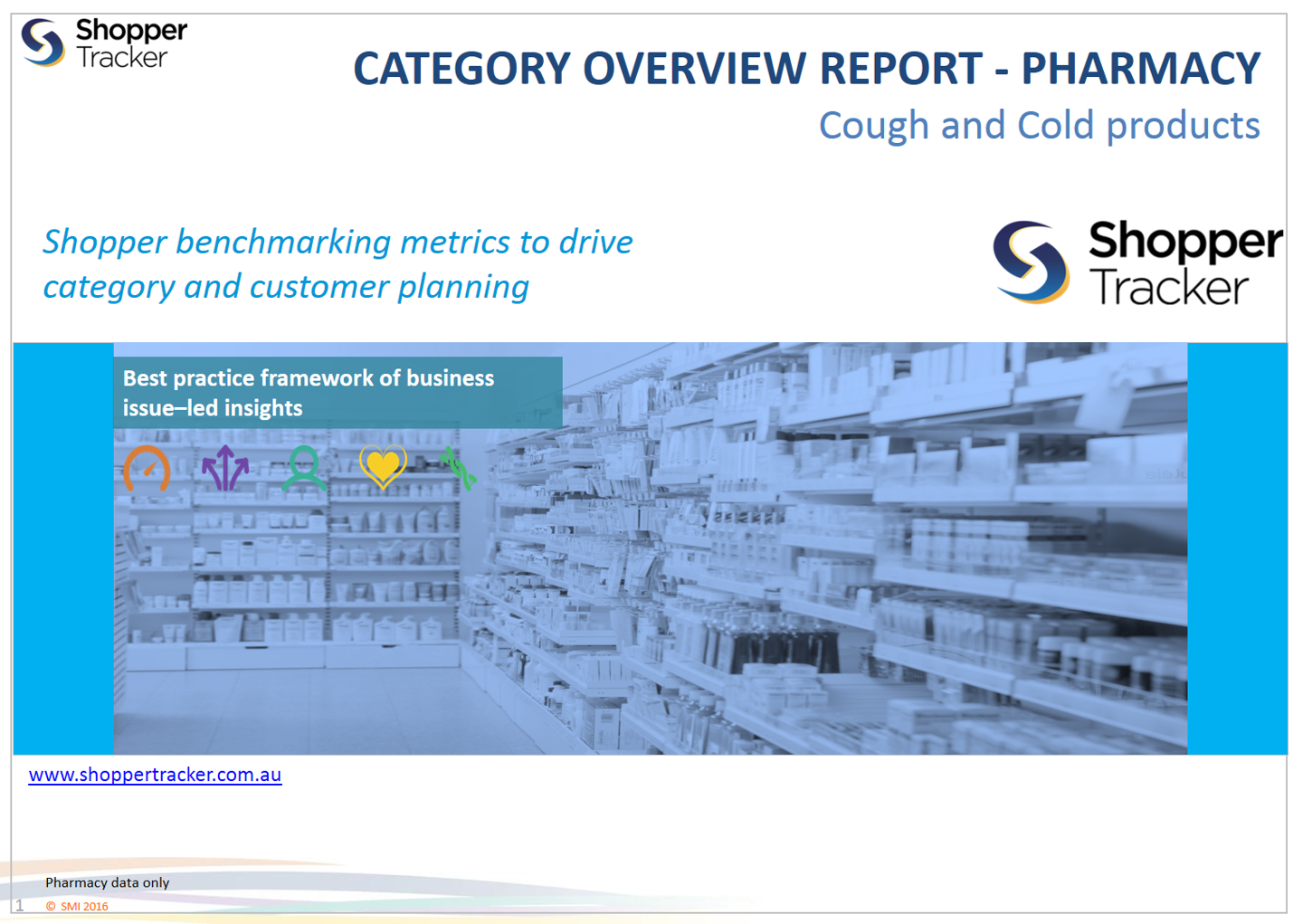 Shopper Tracker

CATEGORY OVERVIEW REPORT - PHARMACY

Cough and Cold products

Shopper benchmarking metrics to drive category and customer planning

Shopper Tracker

Best practice framework of business issue–led insights

www.shoppertracker.com.au

Pharmacy data only

1 © SMI 2016